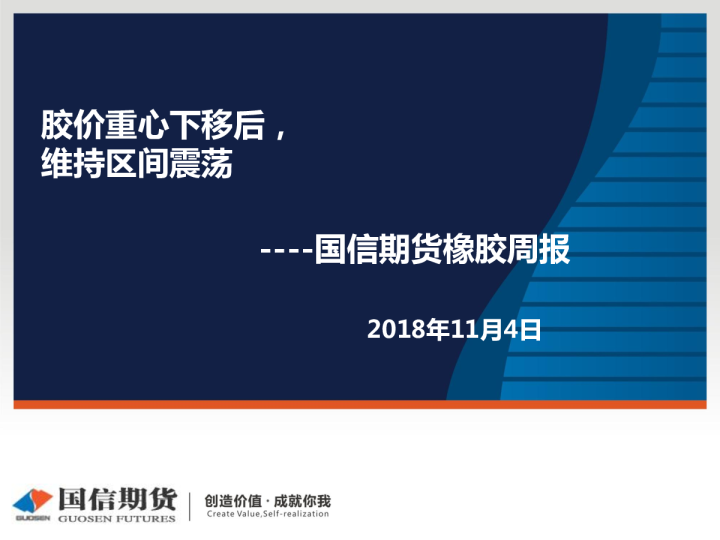 胶价重心下移后，
维持区间震荡

----国信期货橡胶周报

2018年11月4日

GUOSEN 国信期货 GUOSEN FUTURES

创造价值 · 成就你我
Create Value,Self-realization